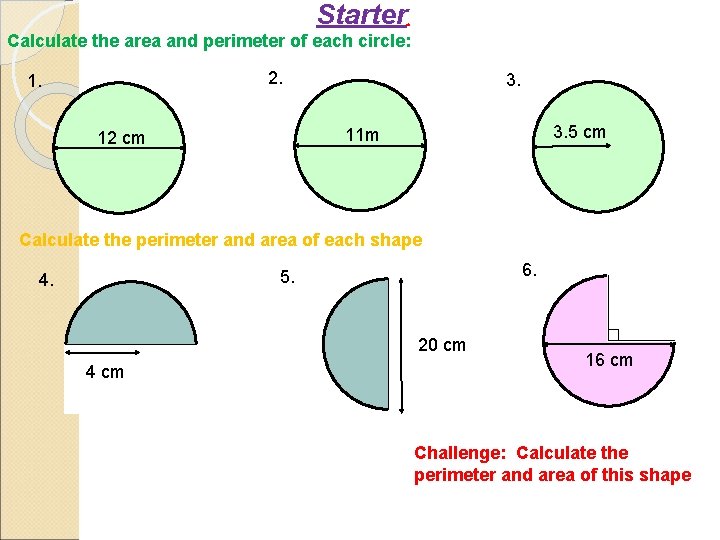 Starter

Calculate the area and perimeter of each circle:

1.

12 cm

2.

11m

3.

3.5 cm

Calculate the perimeter and area of each shape

4.

4 cm

5.

20 cm

6.

16 cm

Challenge: Calculate the perimeter and area of this shape